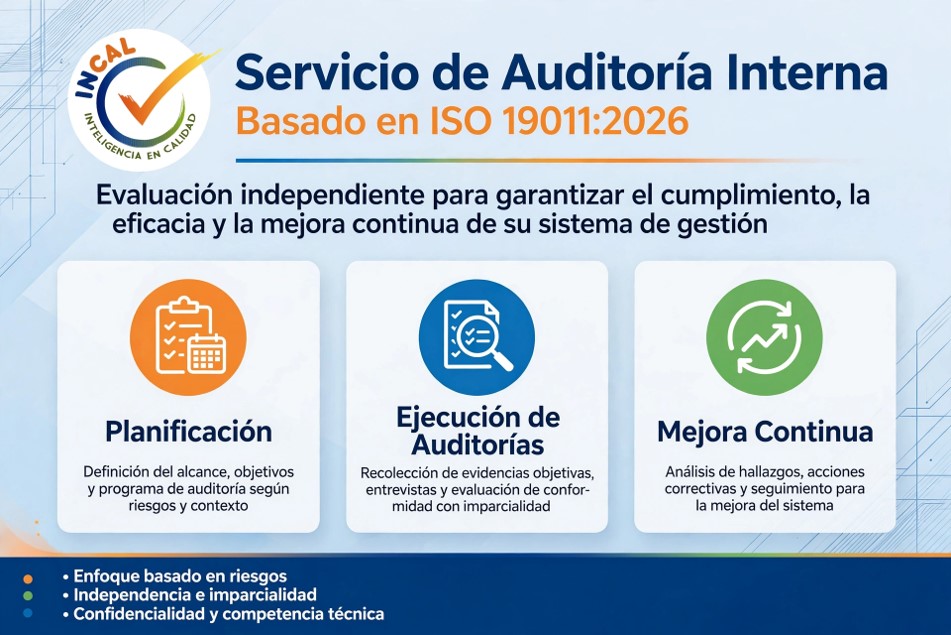 INCAL
INTELIGENCIA EN CALIDAD

Servicio de Auditoría Interna
Basado en ISO 19011:2026

Evaluación independiente para garantizar el cumplimiento, la eficacia y la mejora continua de su sistema de gestión

Planificación
Definición del alcance, objetivos y programa de auditoría según riesgos y contexto

Ejecución de Auditorías
Recolección de evidencias objetivas, entrevistas y evaluación de conformidad con imparcialidad

Mejora Continua
Análisis de hallazgos, acciones correctivas y seguimiento para la mejora del sistema

• Enfoque basado en riesgos
• Independencia e imparcialidad
• Confidencialidad y competencia técnica